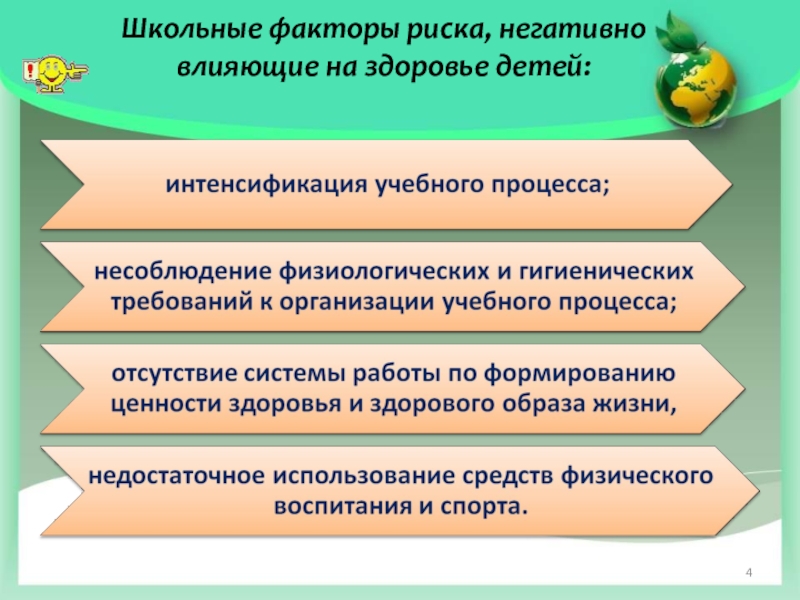 Школьные факторы риска, негативно влияющие на здоровье детей:

интенсификация учебного процесса;

несоблюдение физиологических и гигиенических требований к организации учебного процесса;

отсутствие системы работы по формированию ценности здоровья и здорового образа жизни,

недостаточное использование средств физического воспитания и спорта.

4